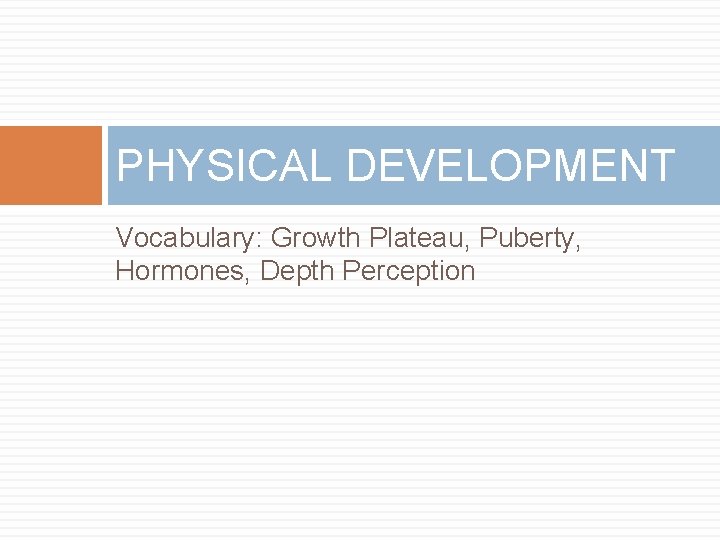 PHYSICAL DEVELOPMENT

Vocabulary: Growth Plateau, Puberty, Hormones, Depth Perception